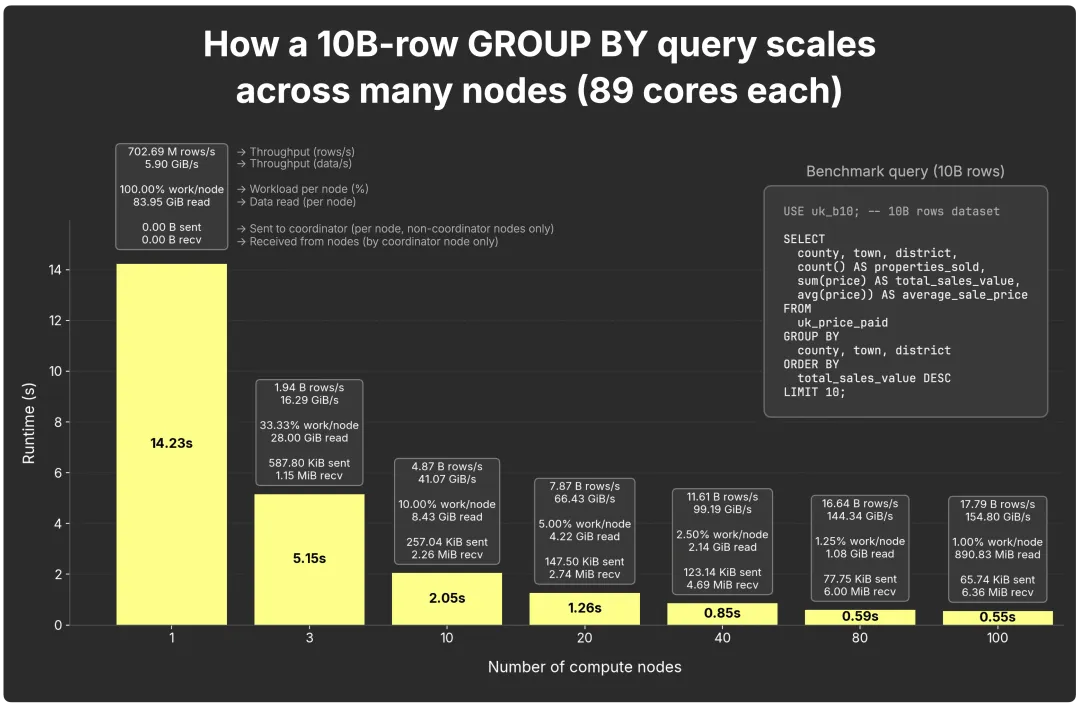 How a 10B-row GROUP BY query scales across many nodes (89 cores each)

702.69 M rows/s
5.90 GiB/s

100.00% work/node
83.95 GiB read

0.00 B sent
0.00 B recv

→ Throughput (rows/s)
→ Throughput (data/s)

→ Workload per node (%)
→ Data read (per node)

→ Sent to coordinator (per node, non-coordinator nodes only)
→ Received from nodes (by coordinator node only)

Benchmark query (10B rows)

USE uk_b10; -- 10B rows dataset

SELECT
  county, town, district,
  count() AS properties_sold,
  sum(price) AS total_sales_value,
  avg(price)) AS average_sale_price
FROM
  uk_price_paid
GROUP BY
  county, town, district
ORDER BY
  total_sales_value DESC
LIMIT 10;

Runtime (s)

14
12
10
8
6
4
2
0

14.23s

1.94 B rows/s
16.29 GiB/s

33.33% work/node
28.00 GiB read

587.80 KiB sent
1.15 MiB recv

5.15s

4.87 B rows/s
41.07 GiB/s

10.00% work/node
8.43 GiB read

257.04 KiB sent
2.26 MiB recv

2.05s

7.87 B rows/s
66.43 GiB/s

5.00% work/node
4.22 GiB read

147.50 KiB sent
2.74 MiB recv

1.26s

11.61 B rows/s
99.19 GiB/s

2.50% work/node
2.14 GiB read

123.14 KiB sent
4.69 MiB recv

0.85s

16.64 B rows/s
144.34 GiB/s

1.25% work/node
1.08 GiB read

77.75 KiB sent
6.00 MiB recv

0.59s

17.79 B rows/s
154.80 GiB/s

1.00% work/node
890.83 MiB read

65.74 KiB sent
6.36 MiB recv

0.55s

1
3
10
20
40
80
100

Number of compute nodes